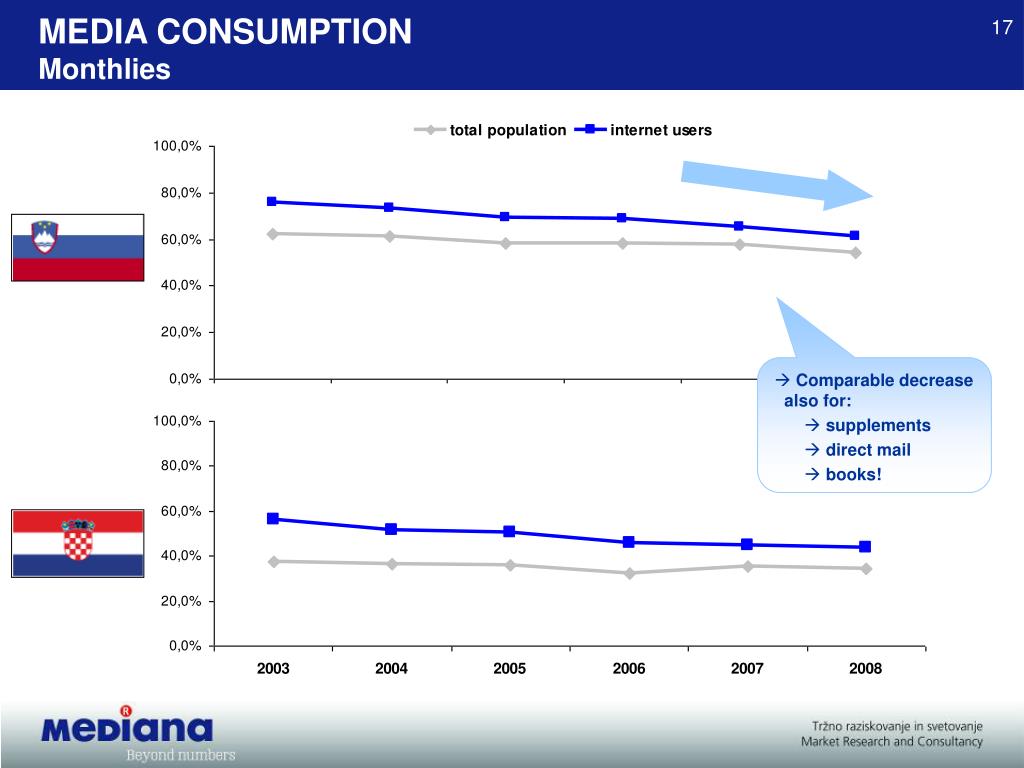 MEDIA CONSUMPTION
Monthlies

17

total population
internet users

100,0%
80,0%
60,0%
40,0%
20,0%
0,0%

→ Comparable decrease also for:
→ supplements
→ direct mail
→ books!

100,0%
80,0%
60,0%
40,0%
20,0%
0,0%

2003
2004
2005
2006
2007
2008

mediana®
Beyond numbers

Tržno raziskovanje in svetovanje
Market Research and Consultancy